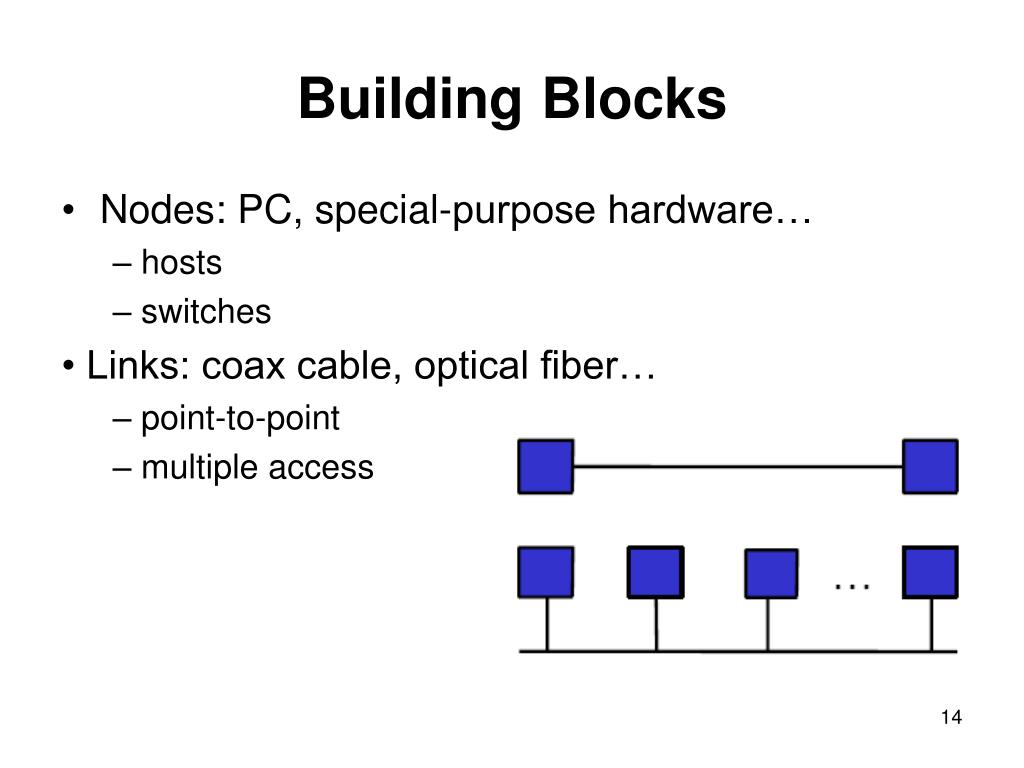 Building Blocks

• Nodes: PC, special-purpose hardware…
– hosts
– switches

• Links: coax cable, optical fiber…
– point-to-point
– multiple access

…

14